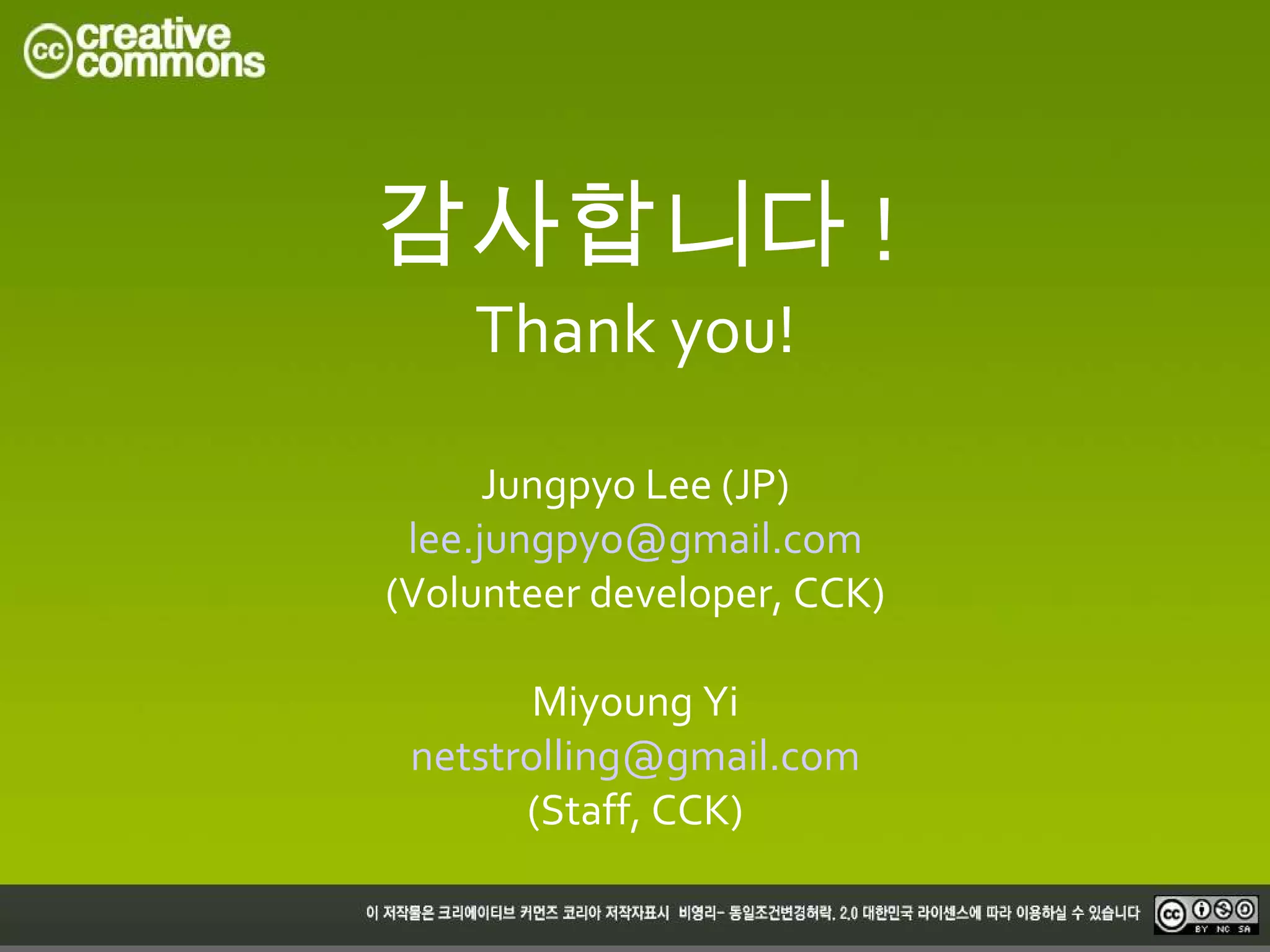 cc creative commons

감사합니다 !
Thank you!

Jungpyo Lee (JP)
lee.jungpyo@gmail.com
(Volunteer developer, CCK)

Miyoung Yi
netstrolling@gmail.com
(Staff, CCK)

이 저작물은 크리에이티브 커먼즈 코리아 저작자표시 비영리- 동일조건변경허락. 2.0 대한민국 라이센스에 따라 이용하실 수 있습니다

cc BY NC SA